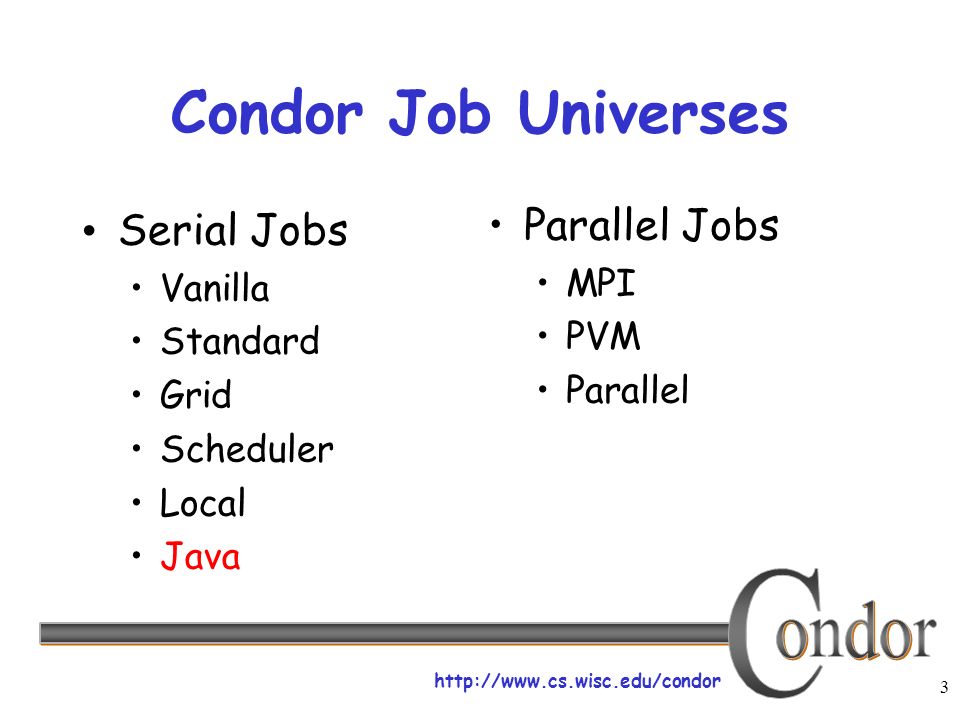 Condor Job Universes

• Serial Jobs
  • Vanilla
  • Standard
  • Grid
  • Scheduler
  • Local
  • Java

• Parallel Jobs
  • MPI
  • PVM
  • Parallel

Condor

http://www.cs.wisc.edu/condor

3